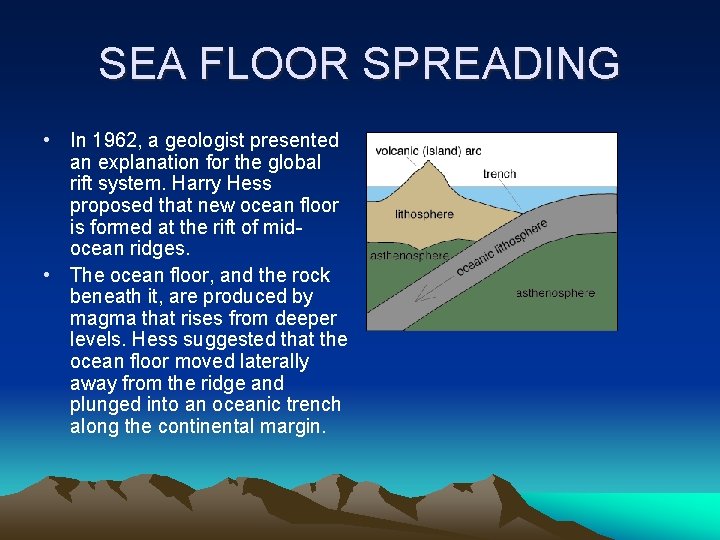 SEA FLOOR SPREADING

• In 1962, a geologist presented an explanation for the global rift system. Harry Hess proposed that new ocean floor is formed at the rift of mid-ocean ridges.

• The ocean floor, and the rock beneath it, are produced by magma that rises from deeper levels. Hess suggested that the ocean floor moved laterally away from the ridge and plunged into an oceanic trench along the continental margin.

volcanic (island) arc
trench
lithosphere
asthenosphere
oceanic lithosphere
asthenosphere